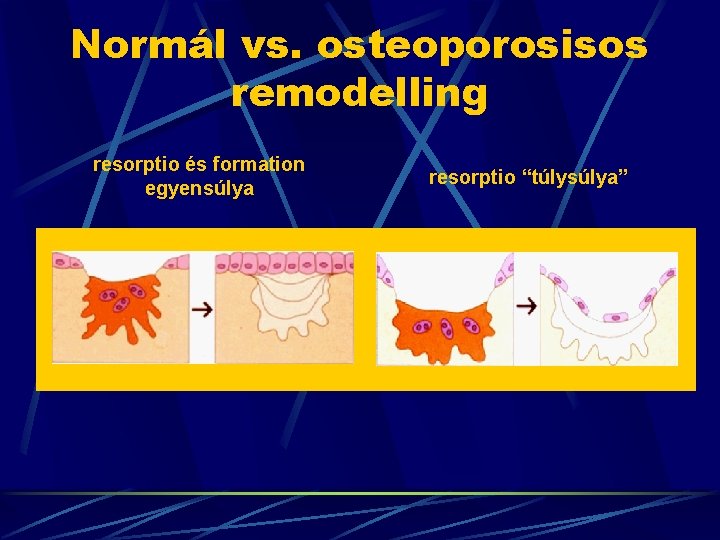 Normál vs. osteoporosisos remodelling

resorptio és formation egyensúlya

resorptio “túlysúlya”